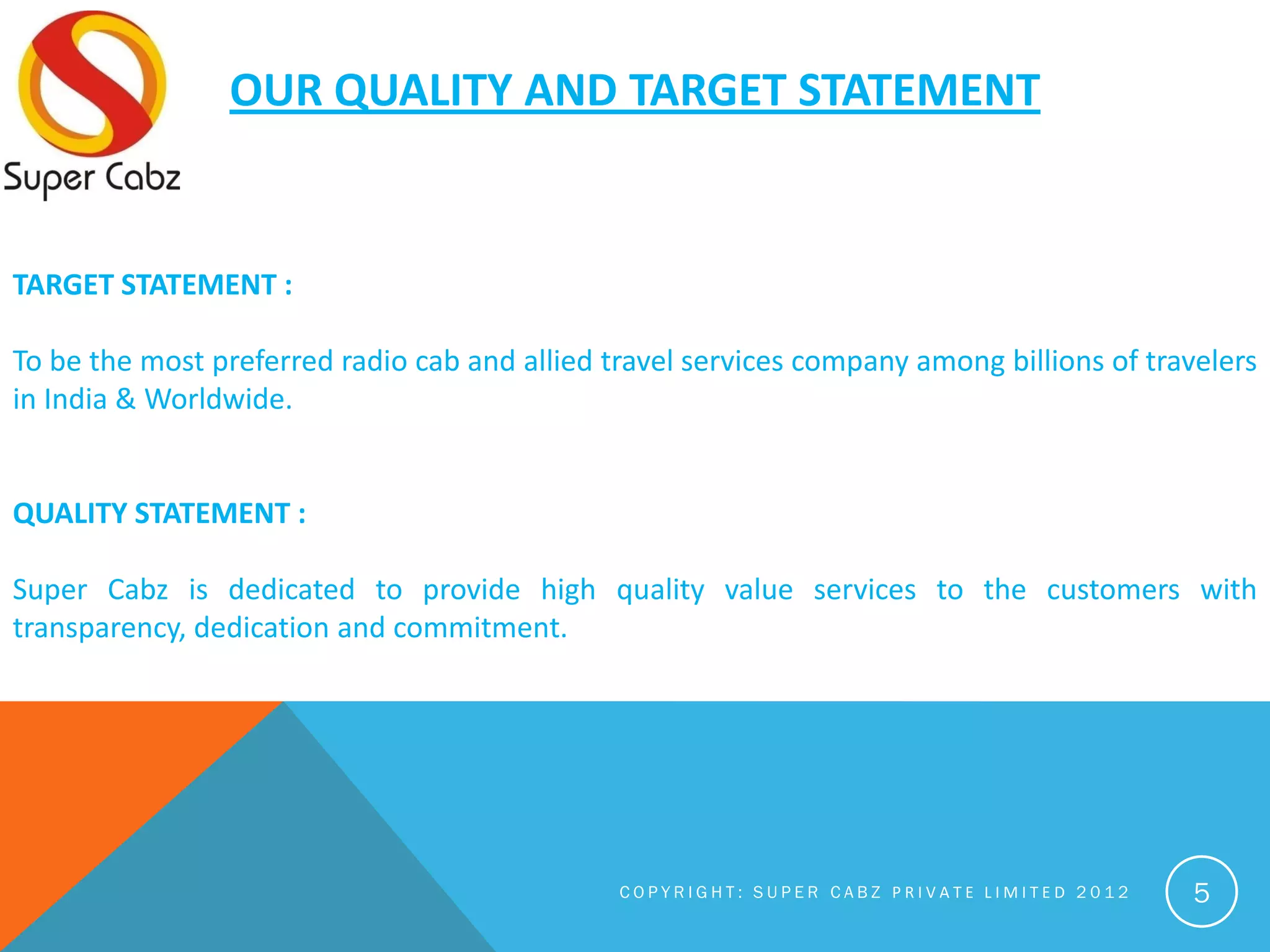 Super Cabz

OUR QUALITY AND TARGET STATEMENT

TARGET STATEMENT :

To be the most preferred radio cab and allied travel services company among billions of travelers in India & Worldwide.

QUALITY STATEMENT :

Super Cabz is dedicated to provide high quality value services to the customers with transparency, dedication and commitment.

COPYRIGHT: SUPER CABZ PRIVATE LIMITED 2012

5